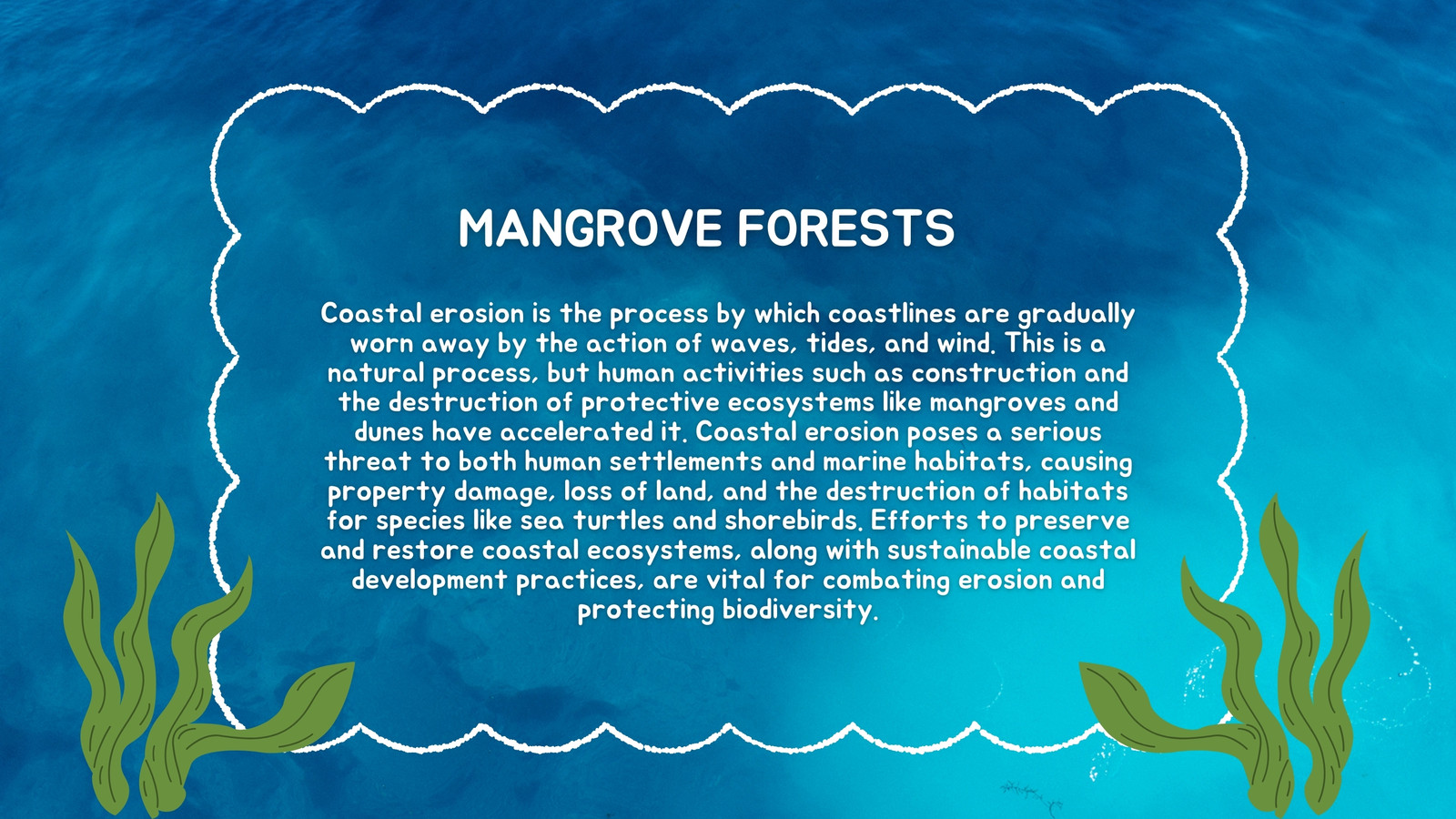 MANGROVE FORESTS

Coastal erosion is the process by which coastlines are gradually worn away by the action of waves, tides, and wind. This is a natural process, but human activities such as construction and the destruction of protective ecosystems like mangroves and dunes have accelerated it. Coastal erosion poses a serious threat to both human settlements and marine habitats, causing property damage, loss of land, and the destruction of habitats for species like sea turtles and shorebirds. Efforts to preserve and restore coastal ecosystems, along with sustainable coastal development practices, are vital for combating erosion and protecting biodiversity.